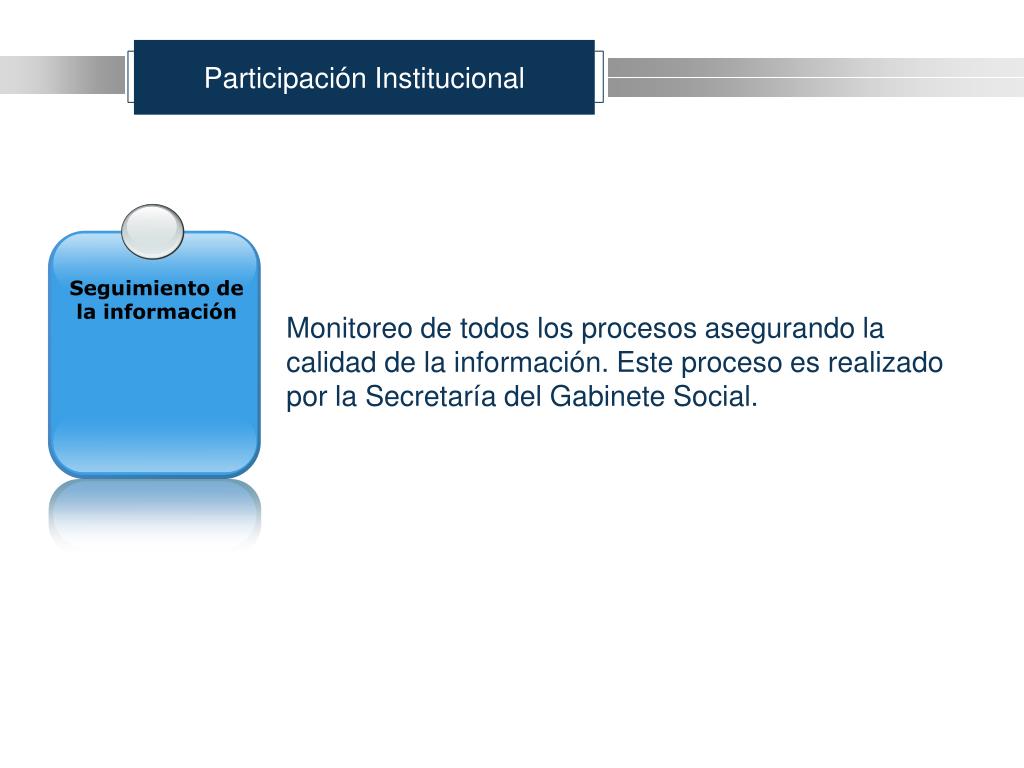 Participación Institucional

Seguimiento de la información

Monitoreo de todos los procesos asegurando la calidad de la información. Este proceso es realizado por la Secretaría del Gabinete Social.